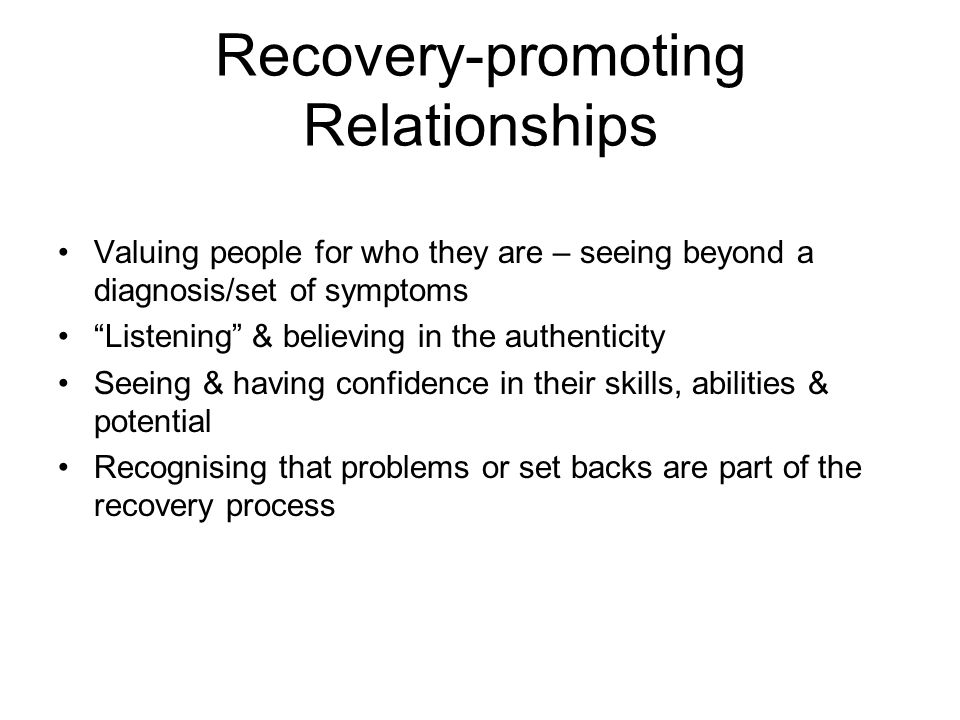 Recovery-promoting Relationships

• Valuing people for who they are – seeing beyond a diagnosis/set of symptoms
• “Listening” & believing in the authenticity
• Seeing & having confidence in their skills, abilities & potential
• Recognising that problems or set backs are part of the recovery process